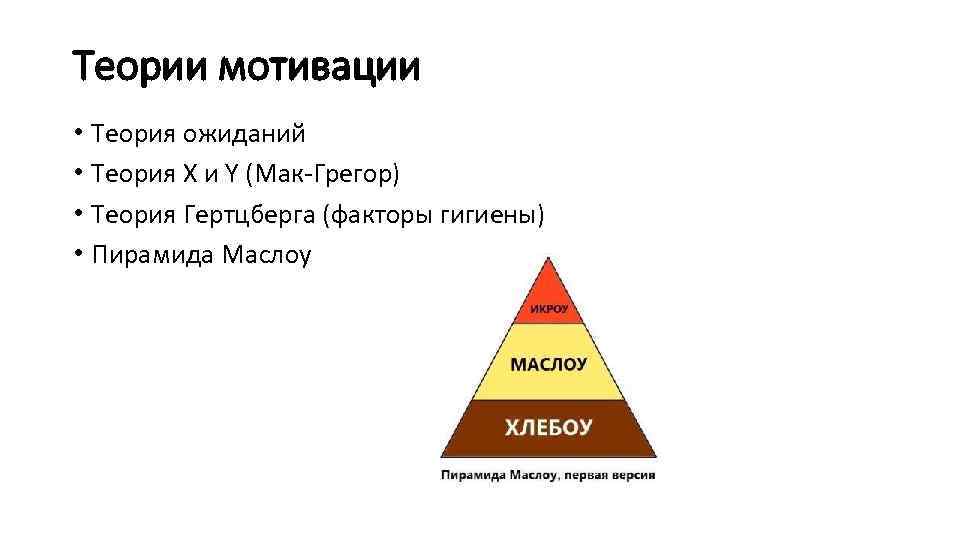 Теории мотивации

• Теория ожиданий
• Теория X и Y (Мак-Грегор)
• Теория Гертцберга (факторы гигиены)
• Пирамида Маслоу

ИКРОУ
МАСЛОУ
ХЛЕБОУ

Пирамида Маслоу, первая версия